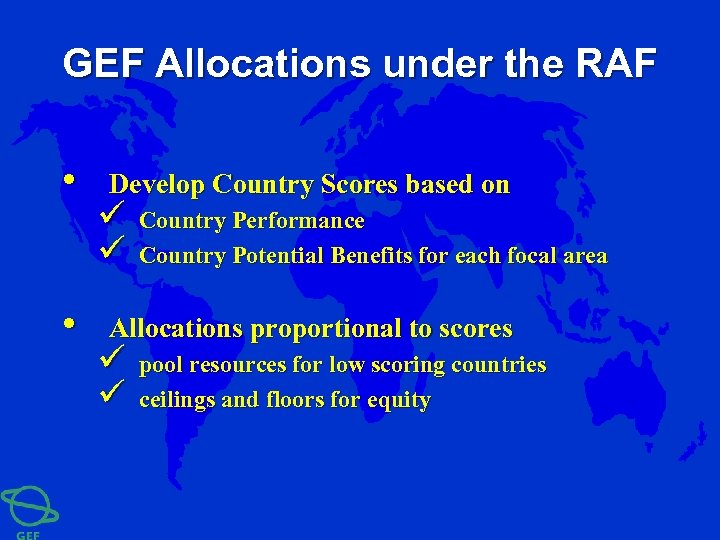 GEF Allocations under the RAF

• Develop Country Scores based on
✓ Country Performance
✓ Country Potential Benefits for each focal area

• Allocations proportional to scores
✓ pool resources for low scoring countries
✓ ceilings and floors for equity

GEF